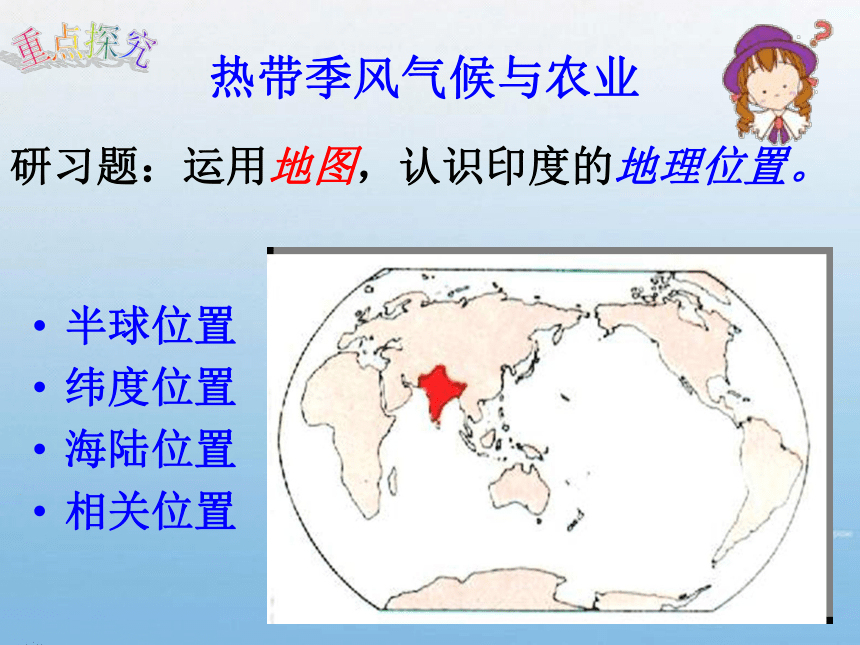 重点探究

热带季风气候与农业

研习题：运用地图，认识印度的地理位置。

• 半球位置
• 纬度位置
• 海陆位置
• 相关位置